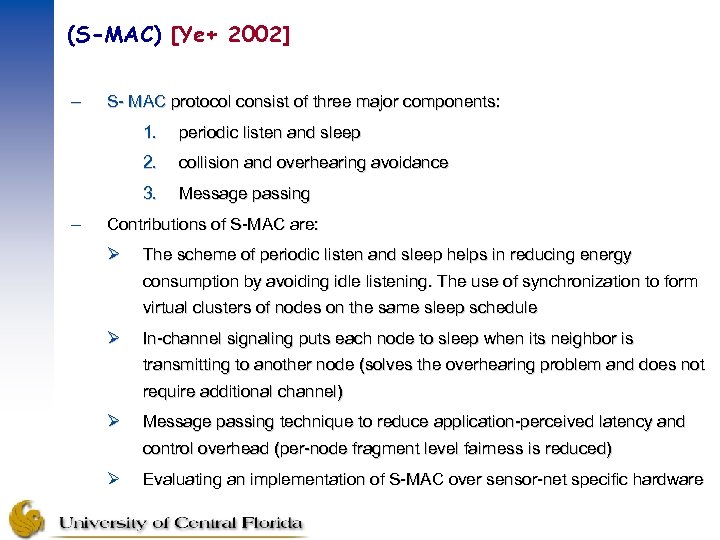 (S-MAC) [Ye+ 2002]

– S- MAC protocol consist of three major components:

1. periodic listen and sleep
2. collision and overhearing avoidance
3. Message passing

– Contributions of S-MAC are:

➢ The scheme of periodic listen and sleep helps in reducing energy consumption by avoiding idle listening. The use of synchronization to form virtual clusters of nodes on the same sleep schedule

➢ In-channel signaling puts each node to sleep when its neighbor is transmitting to another node (solves the overhearing problem and does not require additional channel)

➢ Message passing technique to reduce application-perceived latency and control overhead (per-node fragment level fairness is reduced)

➢ Evaluating an implementation of S-MAC over sensor-net specific hardware

University of Central Florida